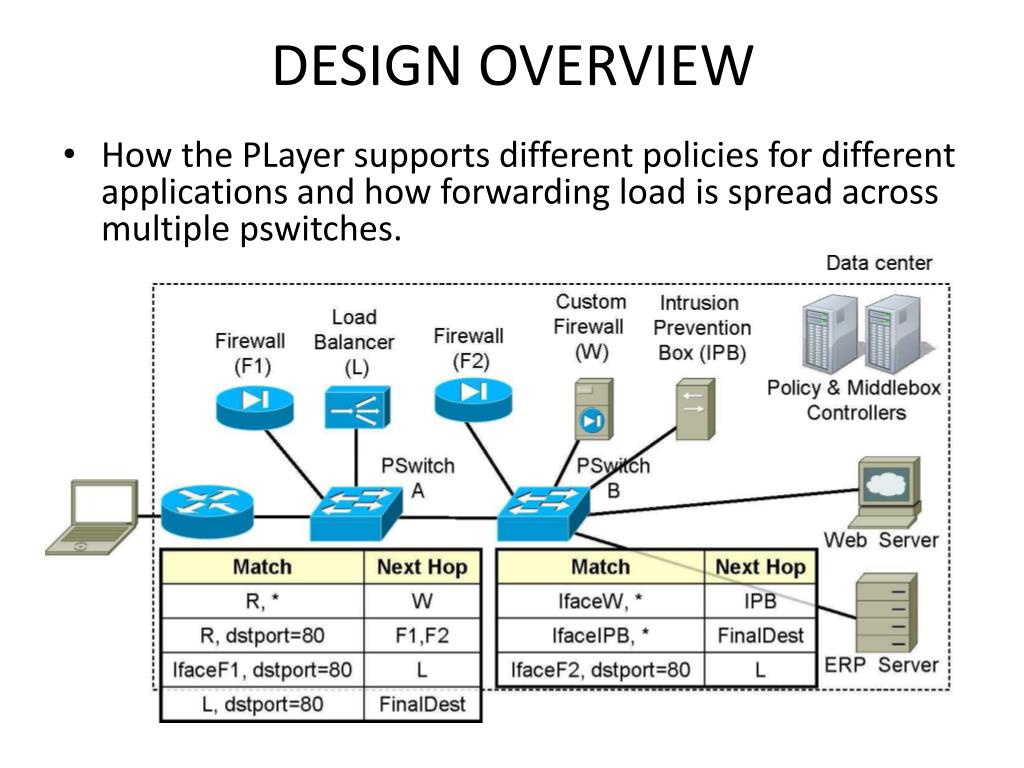 DESIGN OVERVIEW

• How the PLayer supports different policies for different applications and how forwarding load is spread across multiple pswitches.

Data center

Firewall (F1)

Load Balancer (L)

Firewall (F2)

Custom Firewall (W)

Intrusion Prevention Box (IPB)

Policy & Middlebox Controllers

PSwitch A

PSwitch B

Web Server

ERP Server

| Match | Next Hop |
|---|---|
| R, * | W |
| R, dstport=80 | F1,F2 |
| IfaceF1, dstport=80 | L |
| L, dstport=80 | FinalDest |

| Match | Next Hop |
|---|---|
| IfaceW, * | IPB |
| IfaceIPB, * | FinalDest |
| IfaceF2, dstport=80 | L |